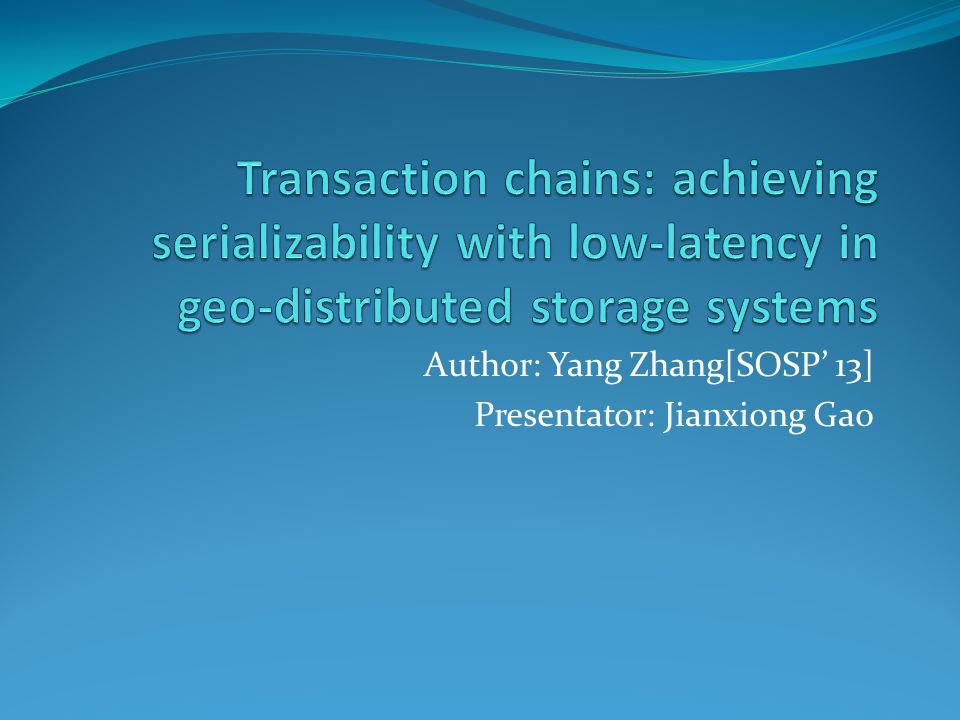 Transaction chains: achieving serializability with low-latency in geo-distributed storage systems

Author: Yang Zhang[SOSP' 13]
Presentator: Jianxiong Gao